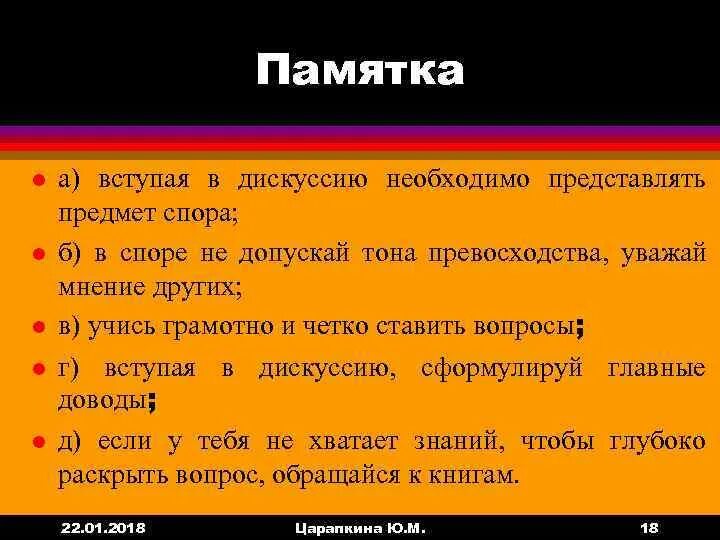 Памятка

- а) вступая в дискуссию необходимо представлять предмет спора;
- б) в споре не допускай тона превосходства, уважай мнение других;
- в) учись грамотно и четко ставить вопросы;
- г) вступая в дискуссию, сформулируй главные доводы;
- д) если у тебя не хватает знаний, чтобы глубоко раскрыть вопрос, обращайся к книгам.

22.01.2018 Царапкина Ю.М. 18